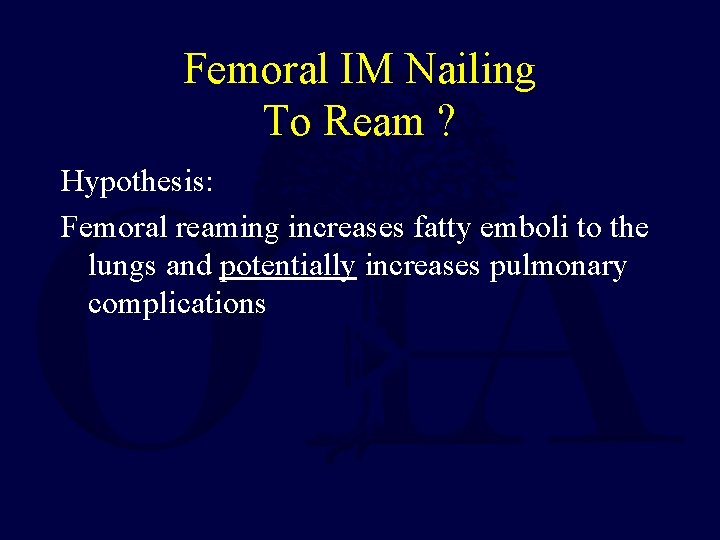 Femoral IM Nailing
To Ream ?

Hypothesis:

Femoral reaming increases fatty emboli to the lungs and potentially increases pulmonary complications